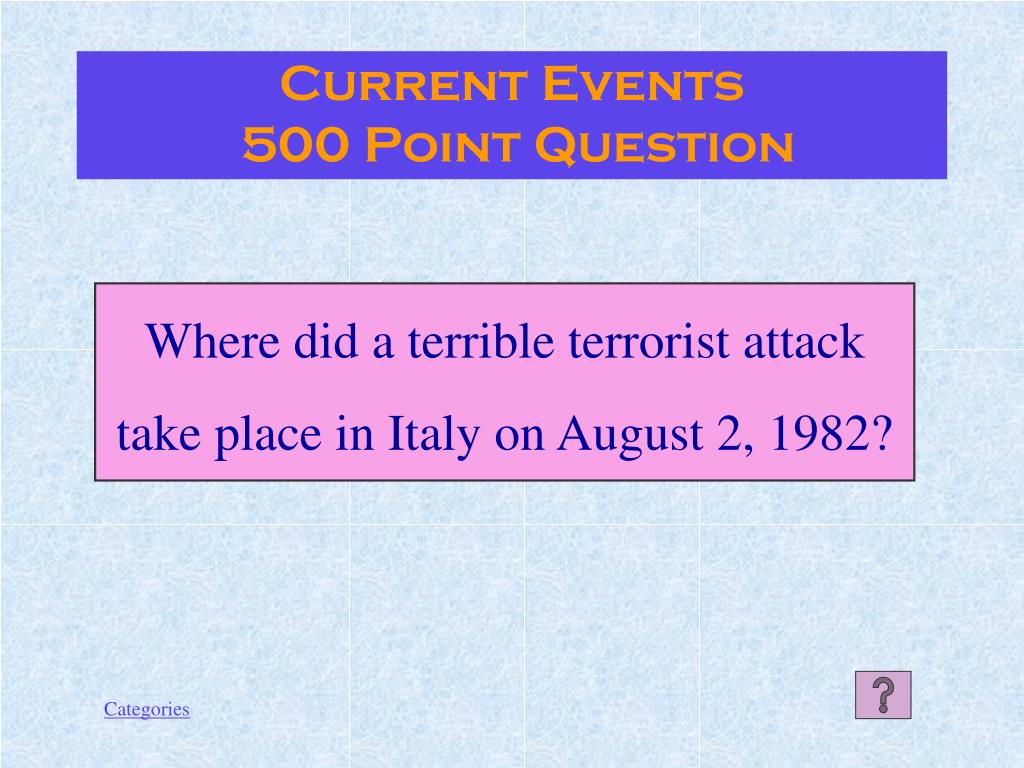 Current Events
500 Point Question

Where did a terrible terrorist attack take place in Italy on August 2, 1982?

Categories

?